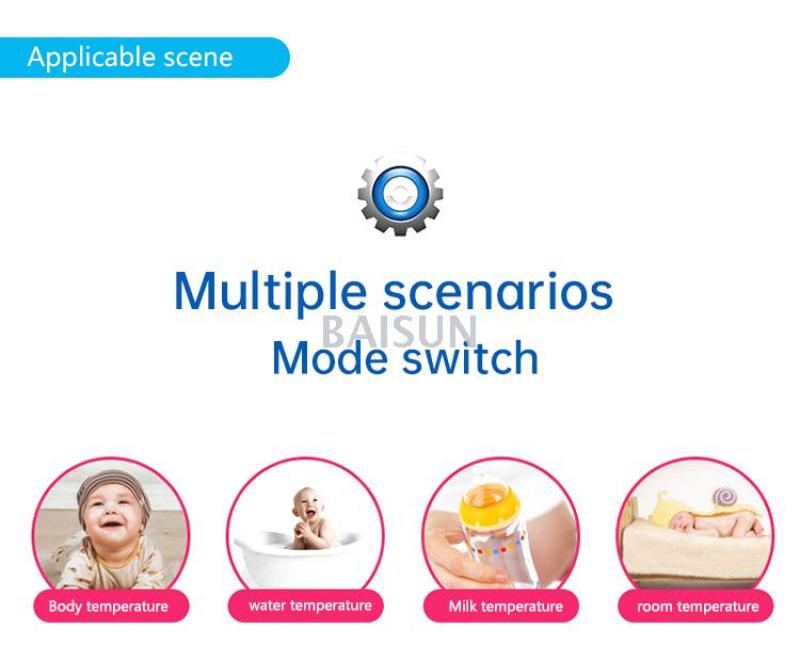 Applicable scene

Multiple scenarios
BAISUN
Mode switch

Body temperature

water temperature

Milk temperature

room temperature